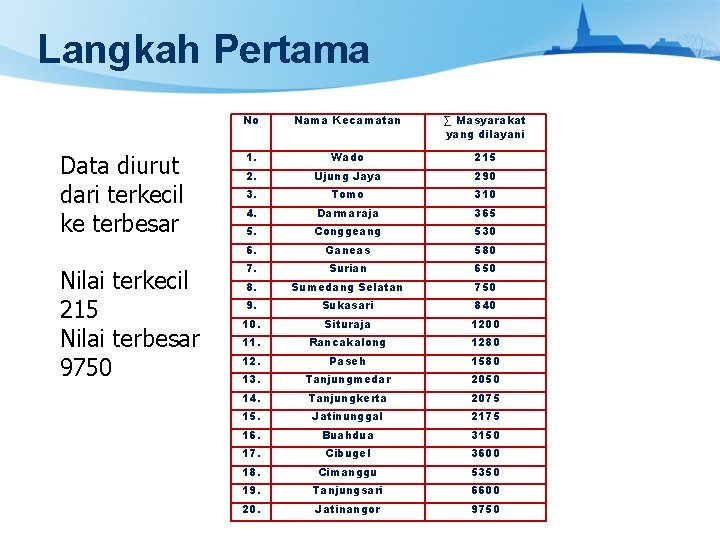 Langkah Pertama

Data diurut dari terkecil ke terbesar

Nilai terkecil 215
Nilai terbesar 9750

| No | Nama Kecamatan | ∑ Masyarakat yang dilayani |
|---|---|---|
| 1. | Wado | 215 |
| 2. | Ujung Jaya | 290 |
| 3. | Tomo | 310 |
| 4. | Darmaraja | 365 |
| 5. | Conggeang | 530 |
| 6. | Ganeas | 580 |
| 7. | Surian | 650 |
| 8. | Sumedang Selatan | 750 |
| 9. | Sukasari | 840 |
| 10. | Situraja | 1200 |
| 11. | Rancakalong | 1280 |
| 12. | Paseh | 1580 |
| 13. | Tanjungmedar | 2050 |
| 14. | Tanjungkerta | 2075 |
| 15. | Jatinunggal | 2175 |
| 16. | Buahdua | 3150 |
| 17. | Cibugel | 3600 |
| 18. | Cimanggu | 5350 |
| 19. | Tanjungsari | 6600 |
| 20. | Jatinangor | 9750 |